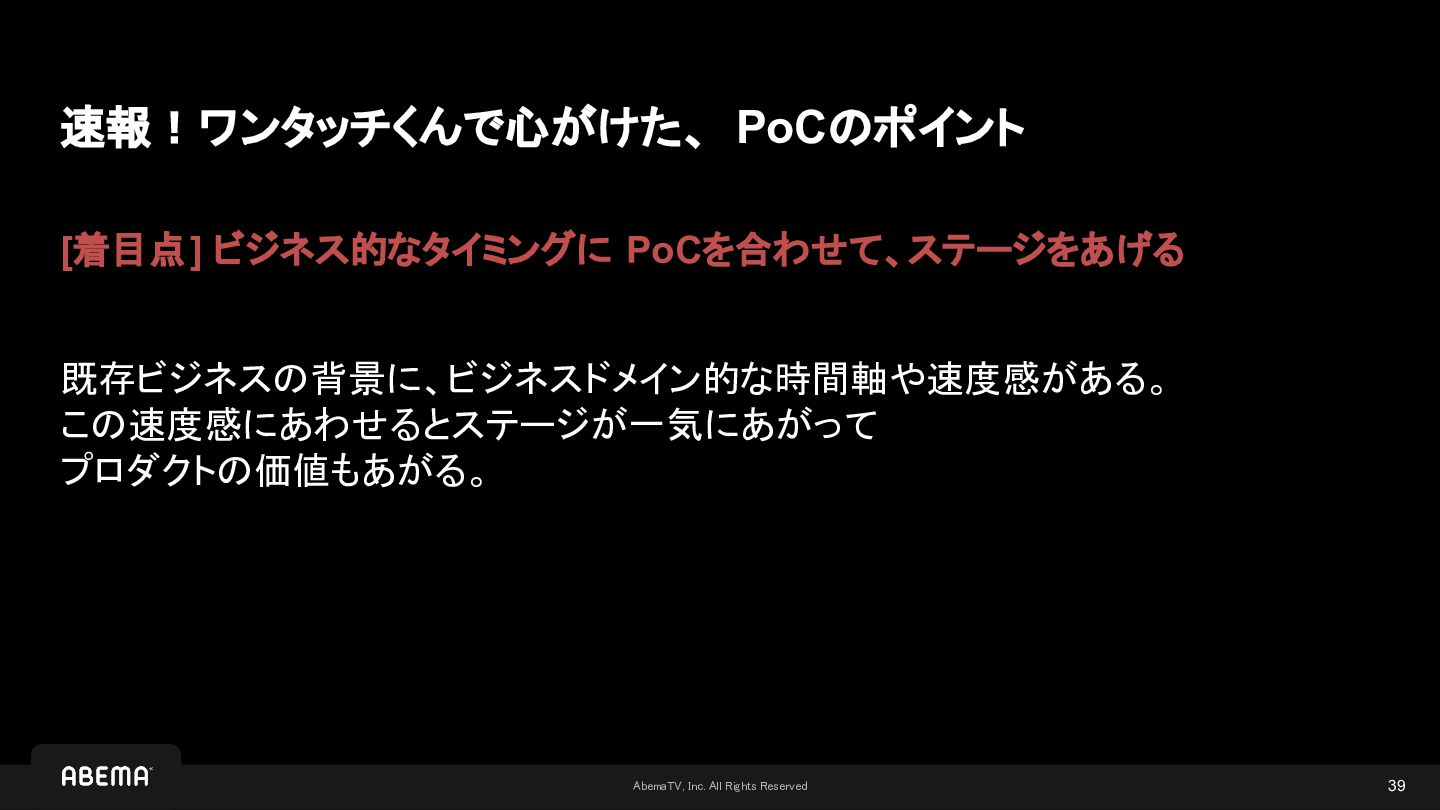 速報！ワンタッチくんで心がけた、 PoCのポイント

[着目点] ビジネス的なタイミングに PoCを合わせて、ステージをあげる

既存ビジネスの背景に、ビジネスドメイン的な時間軸や速度感がある。
この速度感にあわせるとステージが一気にあがって
プロダクトの価値もあがる。

ABEMA

AbemaTV, Inc. All Rights Reserved

39